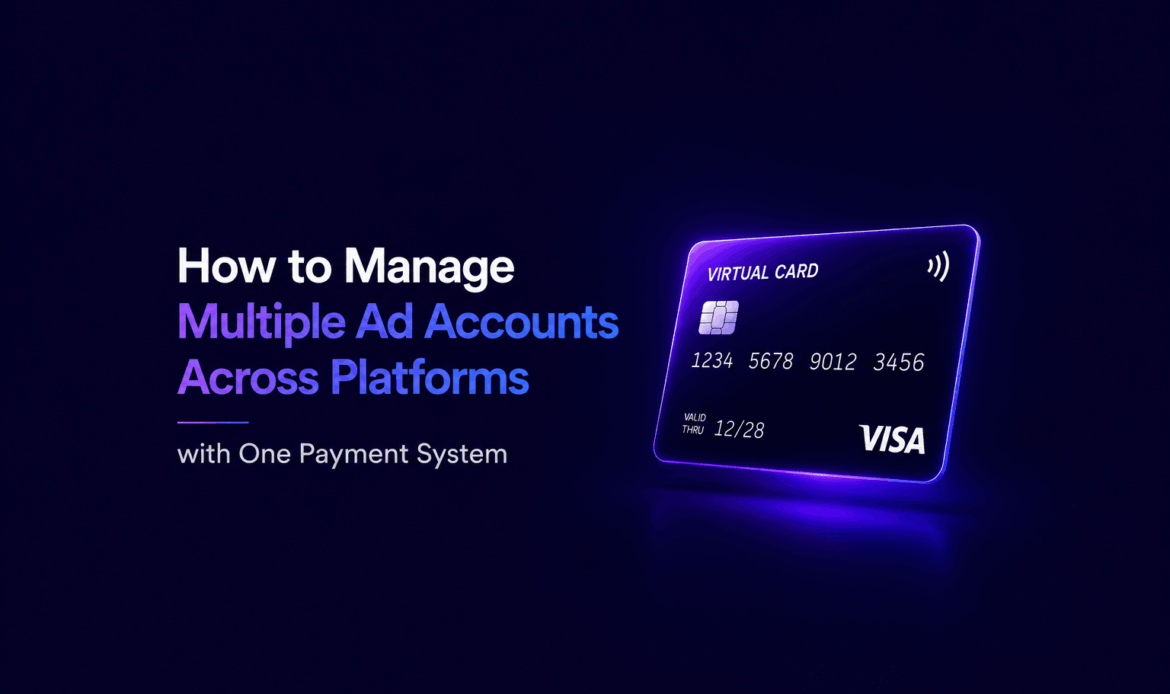 How to Manage
Multiple Ad Accounts
Across Platforms

with One Payment System

VIRTUAL CARD

1234 5678 9012 3456

VALID
THRU 12/28

VISA